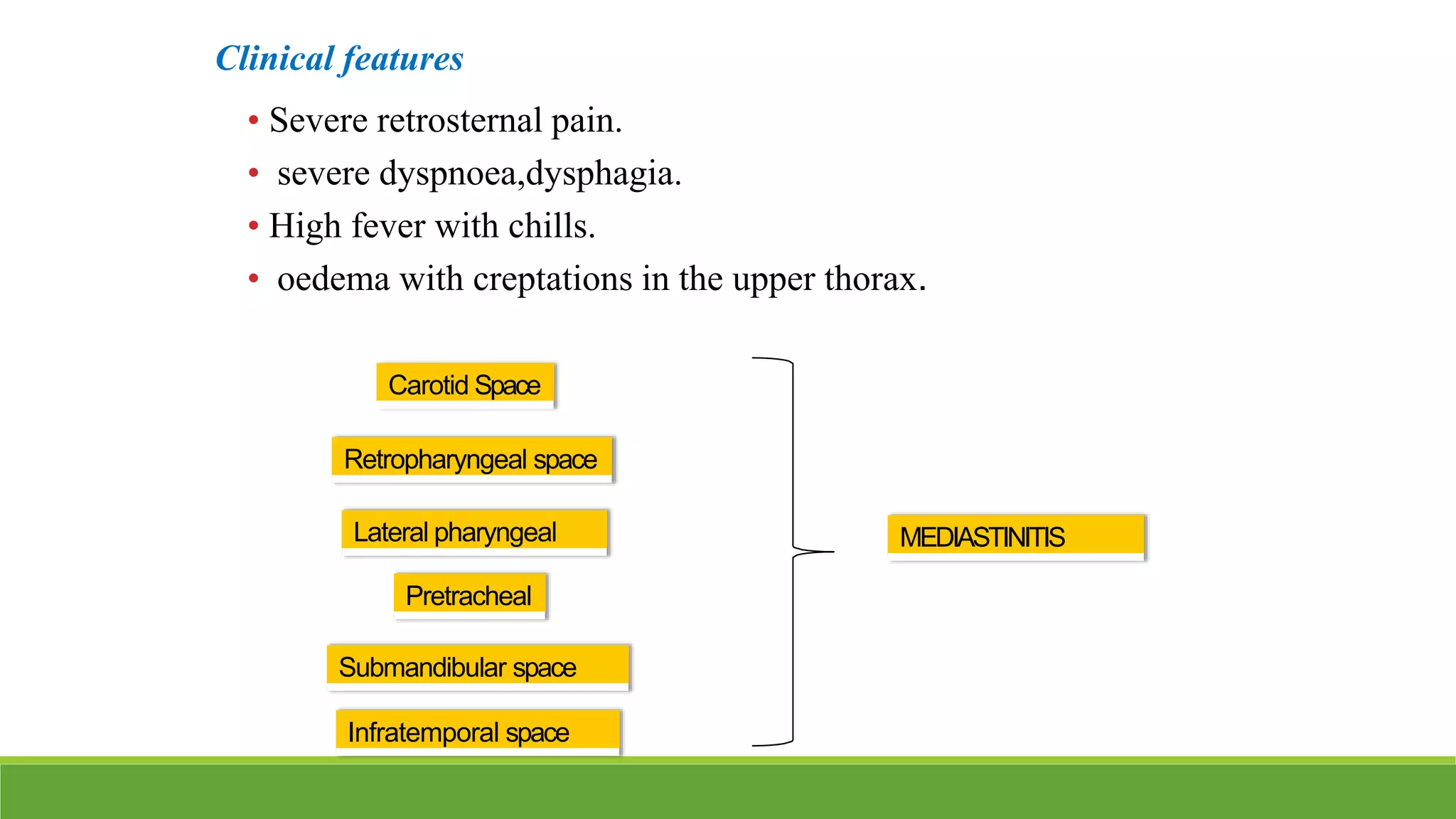 Clinical features

• Severe retrosternal pain.
• severe dyspnoea,dysphagia.
• High fever with chills.
• oedema with creptations in the upper thorax.

Carotid Space

Retropharyngeal space

Lateral pharyngeal

Pretracheal

Submandibular space

Infratemporal space

MEDIASTINITIS